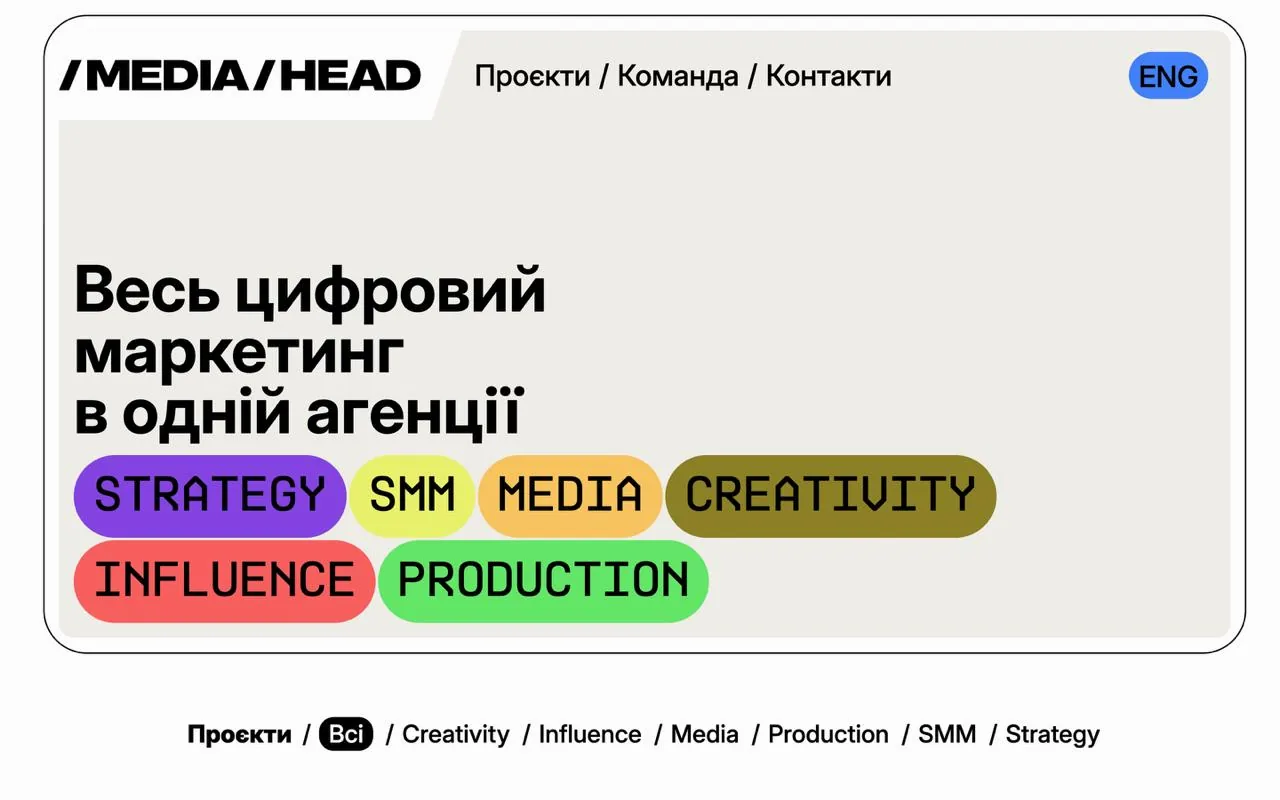 /MEDIA/HEAD

Проєкти / Команда / Контакти

ENG

Весь цифровий маркетинг в одній агенції

STRATEGY SMM MEDIA CREATIVITY INFLUENCE PRODUCTION

Проєкти / Всі / Creativity / Influence / Media / Production / SMM / Strategy